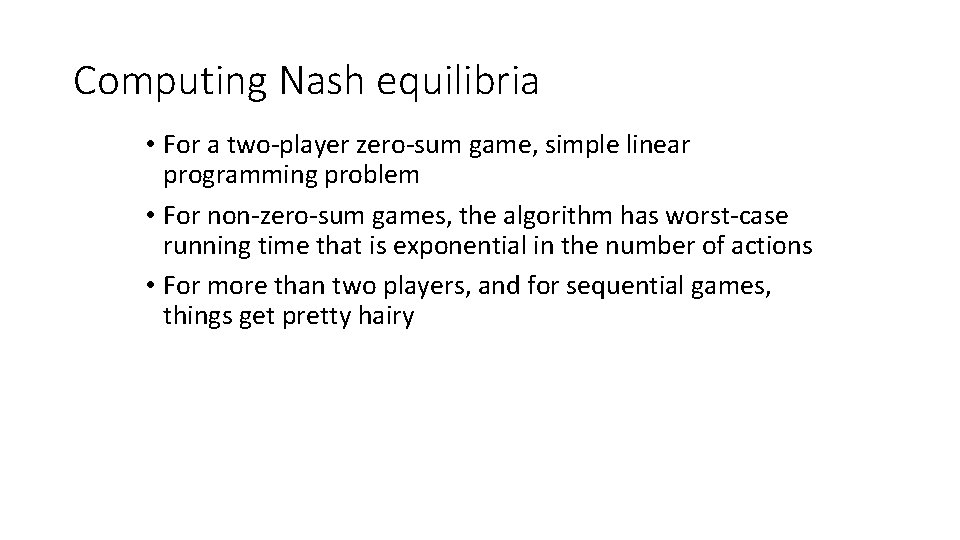 Computing Nash equilibria

• For a two-player zero-sum game, simple linear programming problem

• For non-zero-sum games, the algorithm has worst-case running time that is exponential in the number of actions

• For more than two players, and for sequential games, things get pretty hairy